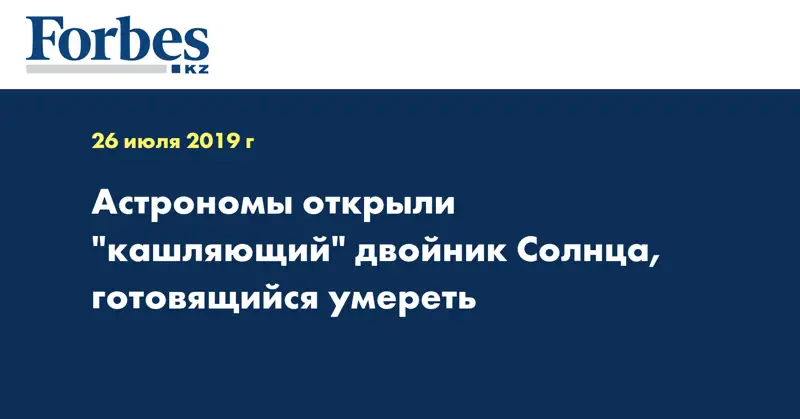 Forbes
KZ

26 июля 2019 г

Астрономы открыли "кашляющий" двойник Солнца, готовящийся умереть